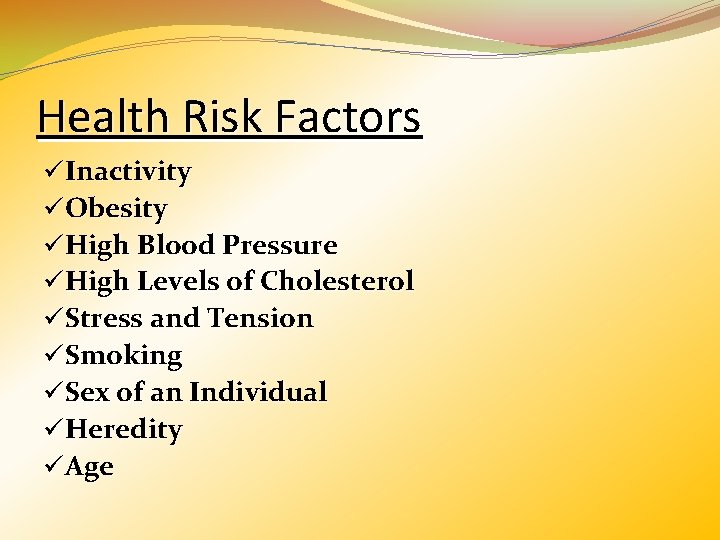 Health Risk Factors

✓Inactivity
✓Obesity
✓High Blood Pressure
✓High Levels of Cholesterol
✓Stress and Tension
✓Smoking
✓Sex of an Individual
✓Heredity
✓Age